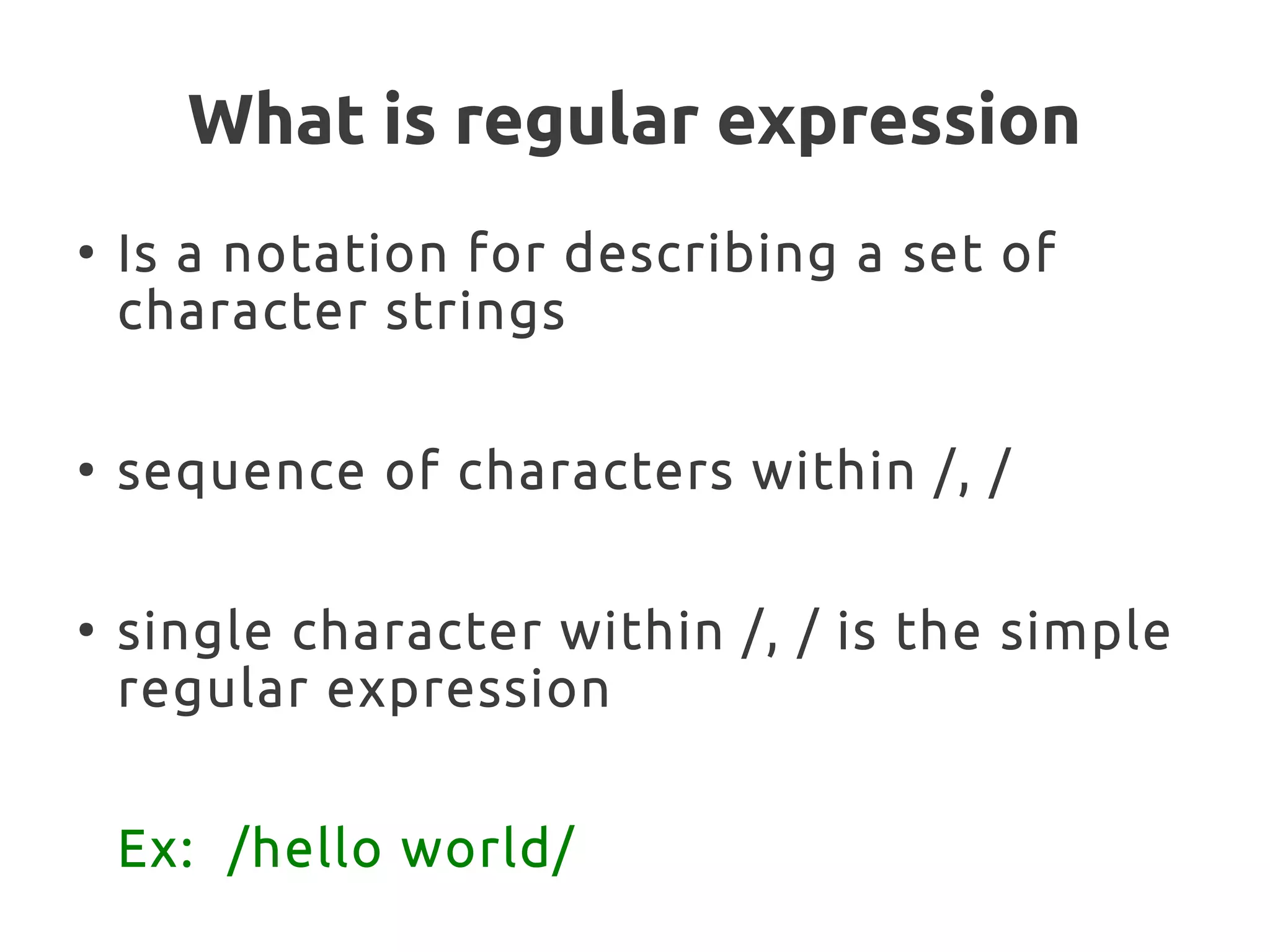 What is regular expression

• Is a notation for describing a set of character strings

• sequence of characters within /, /

• single character within /, / is the simple regular expression

Ex: /hello world/